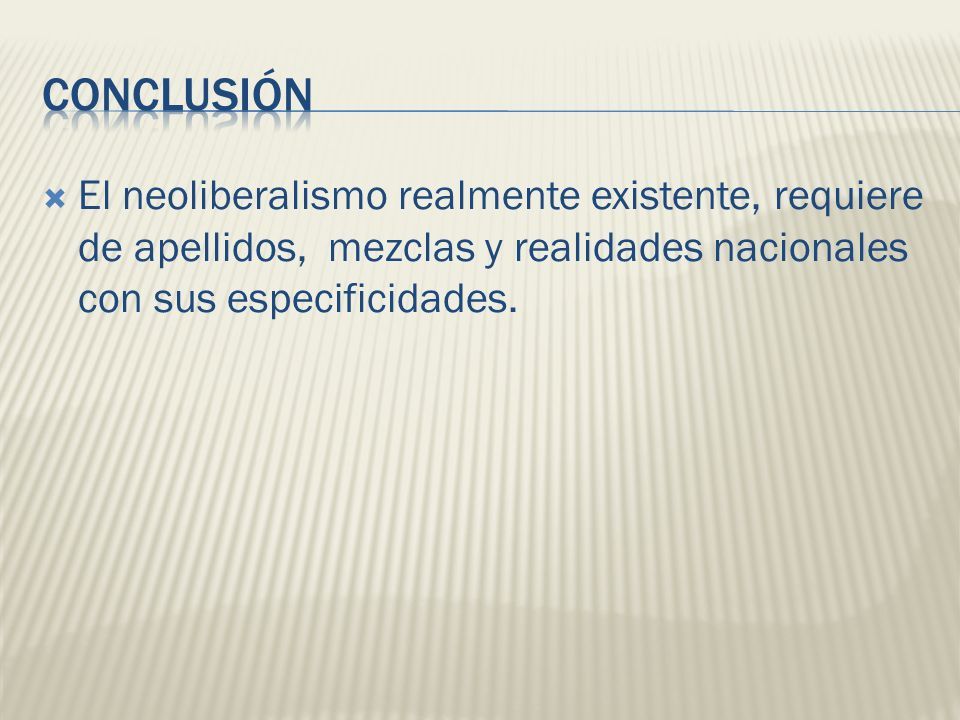 CONCLUSIÓN

El neoliberalismo realmente existente, requiere de apellidos, mezclas y realidades nacionales con sus especificidades.